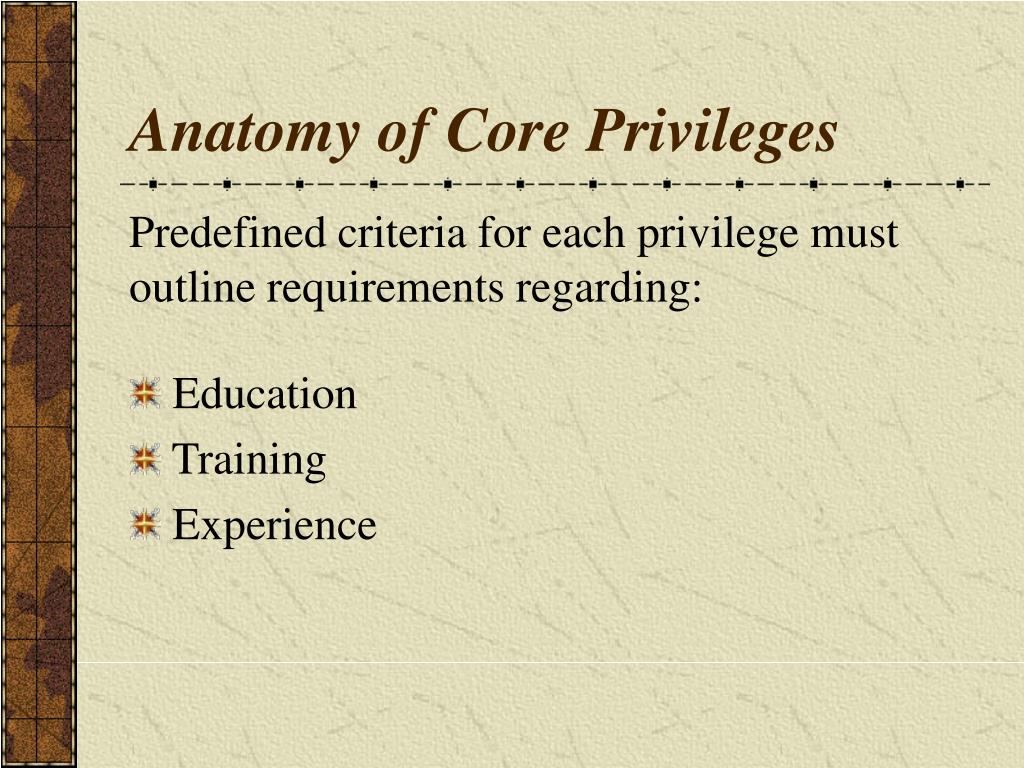 Anatomy of Core Privileges

Predefined criteria for each privilege must outline requirements regarding:

Education
Training
Experience